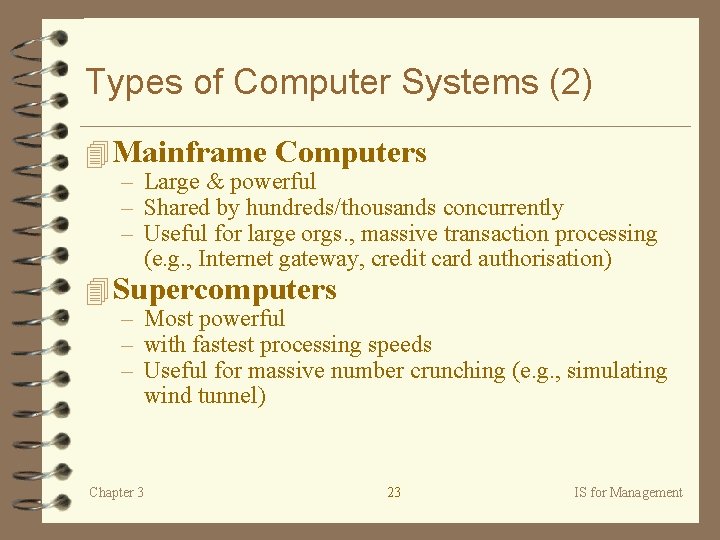 Types of Computer Systems (2)

Mainframe Computers
– Large & powerful
– Shared by hundreds/thousands concurrently
– Useful for large orgs., massive transaction processing (e.g., Internet gateway, credit card authorisation)

Supercomputers
– Most powerful
– with fastest processing speeds
– Useful for massive number crunching (e.g., simulating wind tunnel)

Chapter 3
23
IS for Management